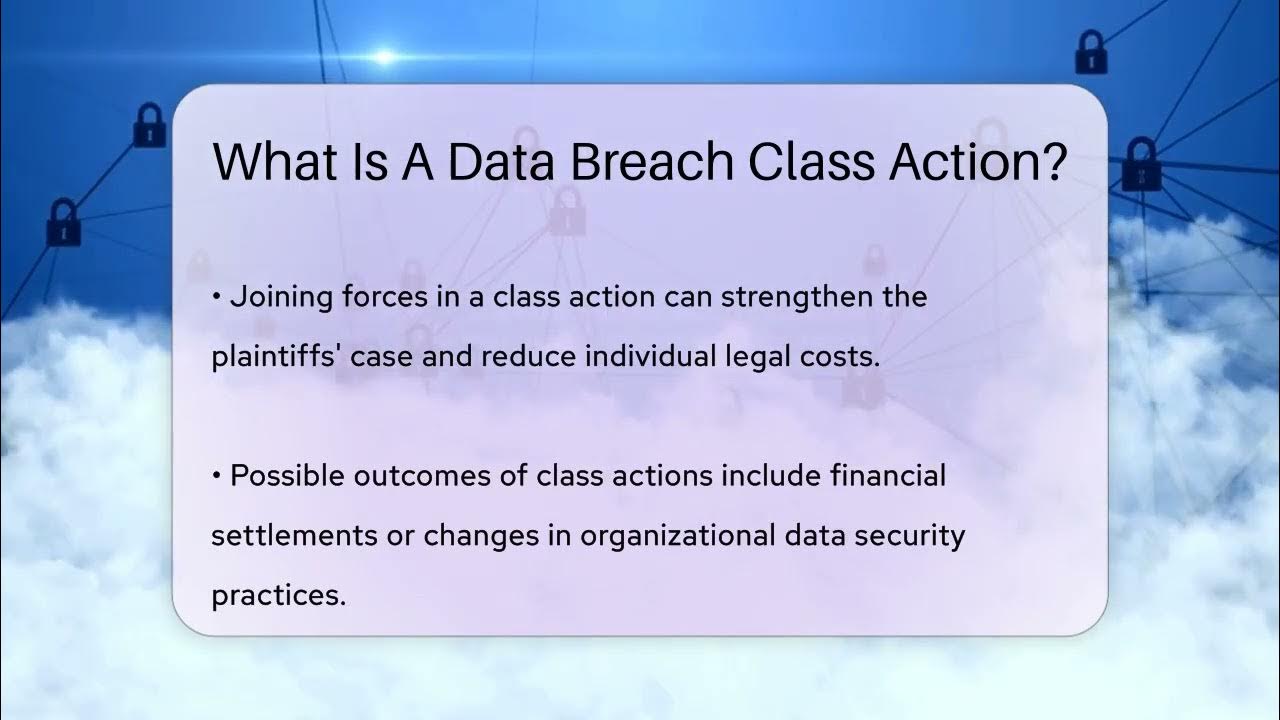 What Is A Data Breach Class Action?

• Joining forces in a class action can strengthen the plaintiffs' case and reduce individual legal costs.

• Possible outcomes of class actions include financial settlements or changes in organizational data security practices.